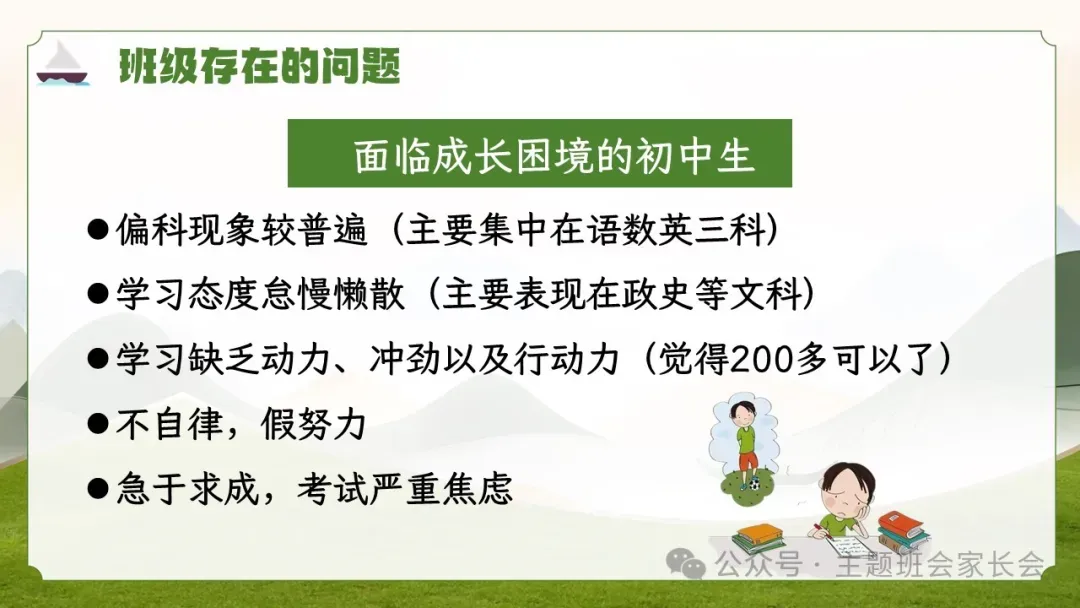 班级存在的问题

面临成长困境的初中生

●偏科现象较普遍（主要集中在语数英三科）

●学习态度怠慢懒散（主要表现在政史等文科）

●学习缺乏动力、冲劲以及行动力（觉得200多可以了）

●不自律，假努力

●急于求成，考试严重焦虑

公众号 · 主题班会家长会